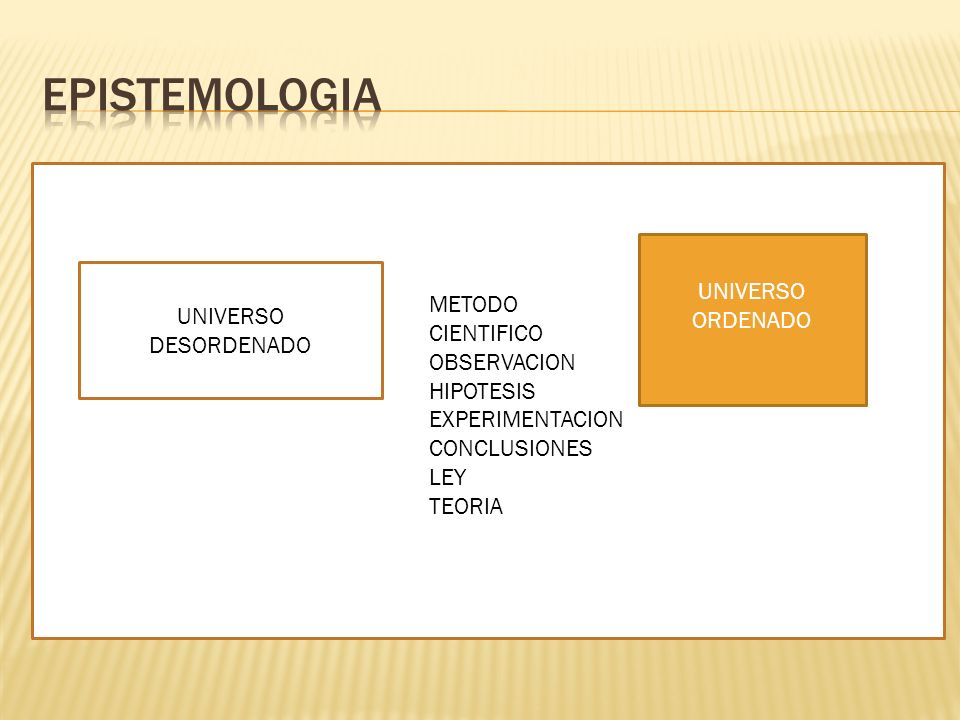 EPISTEMOLOGIA

UNIVERSO DESORDENADO

METODO
CIENTIFICO
OBSERVACION
HIPOTESIS
EXPERIMENTACION
CONCLUSIONES
LEY
TEORIA

UNIVERSO ORDENADO